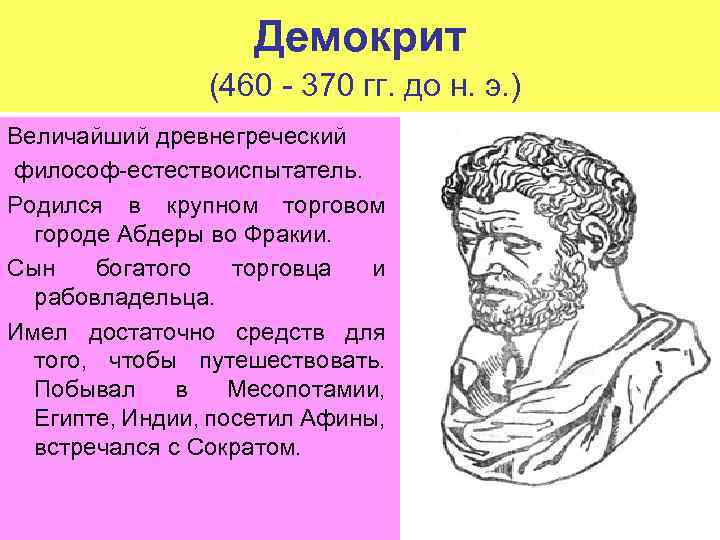 Демокрит
(460 - 370 гг. до н. э.)

Величайший древнегреческий философ-естествоиспытатель.

Родился в крупном торговом городе Абдеры во Фракии.

Сын богатого торговца и рабовладельца.

Имел достаточно средств для того, чтобы путешествовать. Побывал в Месопотамии, Египте, Индии, посетил Афины, встречался с Сократом.